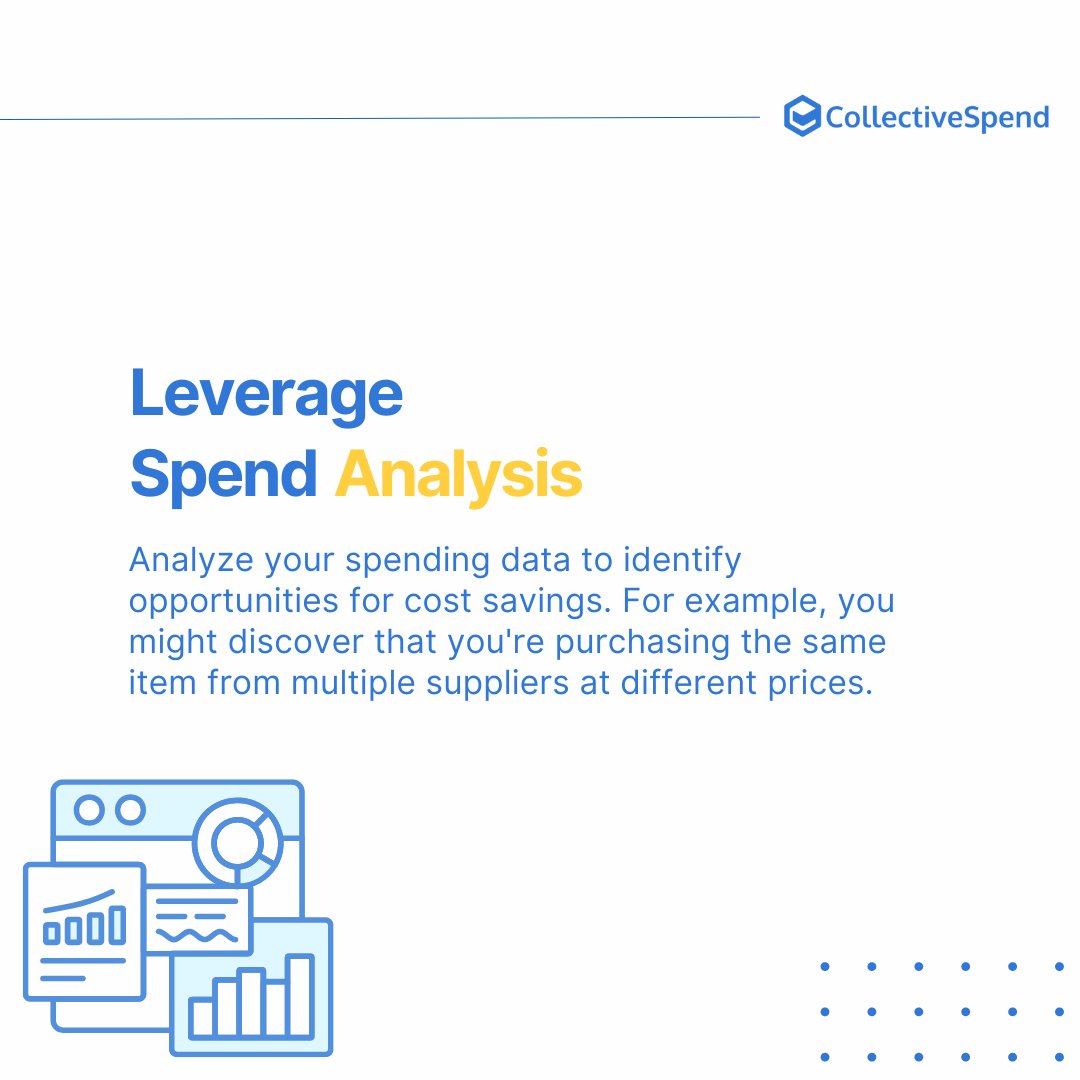 CollectiveSpend

Leverage Spend Analysis

Analyze your spending data to identify opportunities for cost savings. For example, you might discover that you're purchasing the same item from multiple suppliers at different prices.